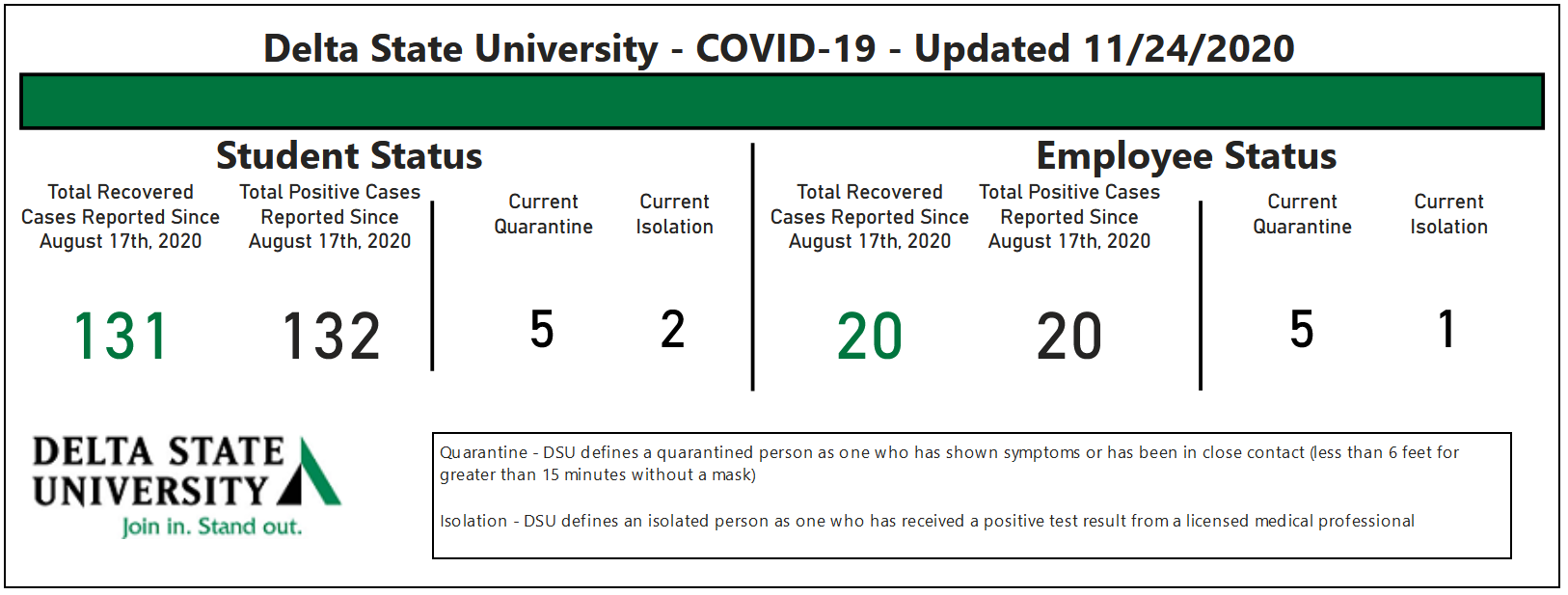 Delta State University - COVID-19 - Updated 11/24/2020

Student Status

Total Recovered Cases Reported Since August 17th, 2020

131

Total Positive Cases Reported Since August 17th, 2020

132

Current Quarantine

5

Current Isolation

2

Employee Status

Total Recovered Cases Reported Since August 17th, 2020

20

Total Positive Cases Reported Since August 17th, 2020

20

Current Quarantine

5

Current Isolation

1

DELTA STATE UNIVERSITY
Join in. Stand out.

Quarantine - DSU defines a quarantined person as one who has shown symptoms or has been in close contact (less than 6 feet for greater than 15 minutes without a mask)

Isolation - DSU defines an isolated person as one who has received a positive test result from a licensed medical professional